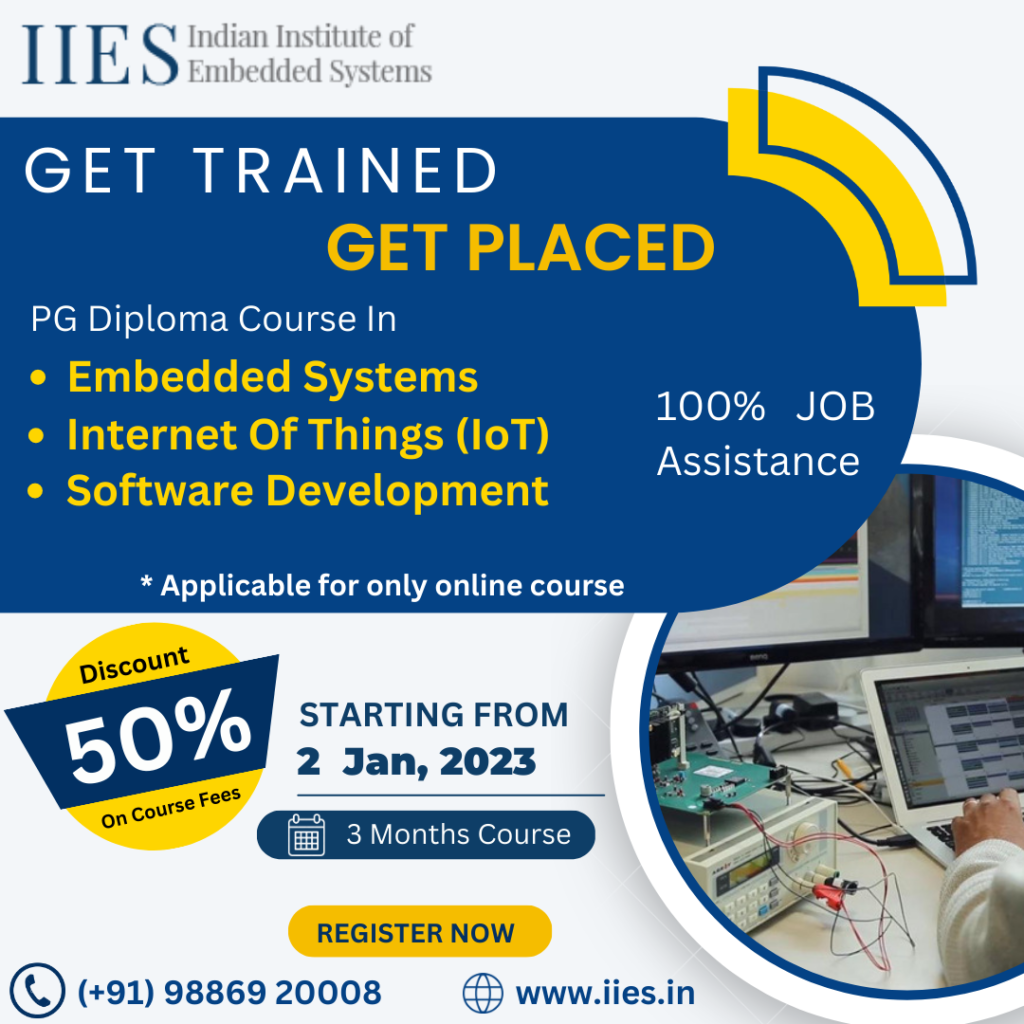 IIES Indian Institute of Embedded Systems

GET TRAINED
GET PLACED

PG Diploma Course In
• Embedded Systems
• Internet Of Things (IoT)
• Software Development

100% JOB Assistance

* Applicable for only online course

Discount
50%
On Course Fees

STARTING FROM
2 Jan, 2023

3 Months Course

REGISTER NOW

(+91) 98869 20008

www.iies.in